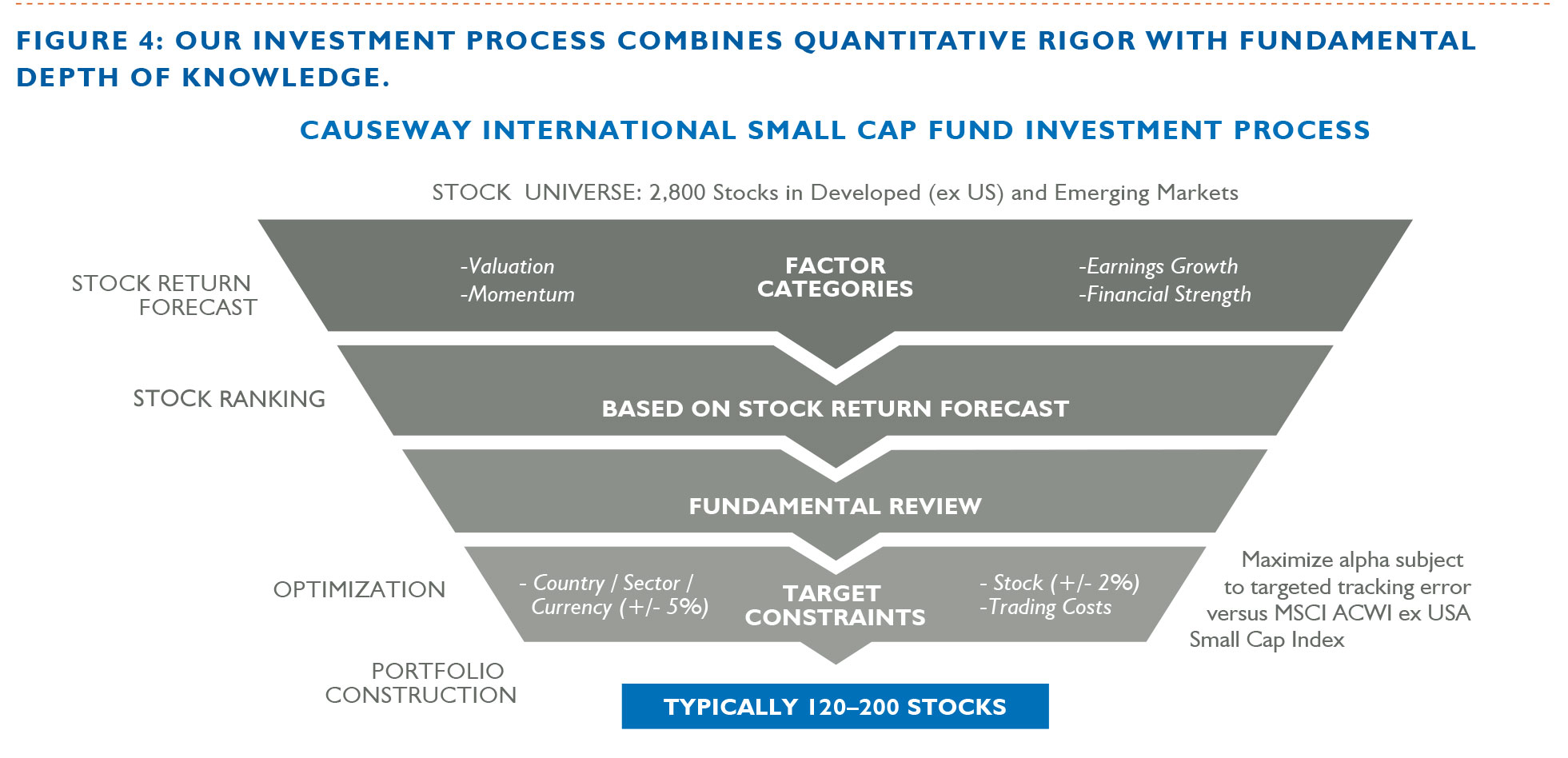 FIGURE 4: OUR INVESTMENT PROCESS COMBINES QUANTITATIVE RIGOR WITH FUNDAMENTAL DEPTH OF KNOWLEDGE.

CAUSEWAY INTERNATIONAL SMALL CAP FUND INVESTMENT PROCESS

STOCK UNIVERSE: 2,800 Stocks in Developed (ex US) and Emerging Markets

STOCK RETURN FORECAST

-Valuation
-Momentum

FACTOR CATEGORIES

-Earnings Growth
-Financial Strength

STOCK RANKING

BASED ON STOCK RETURN FORECAST

FUNDAMENTAL REVIEW

OPTIMIZATION

- Country / Sector / Currency (+/- 5%)

TARGET CONSTRAINTS

- Stock (+/- 2%)
-Trading Costs

Maximize alpha subject to targeted tracking error versus MSCI ACWI ex USA Small Cap Index

PORTFOLIO CONSTRUCTION

TYPICALLY 120–200 STOCKS